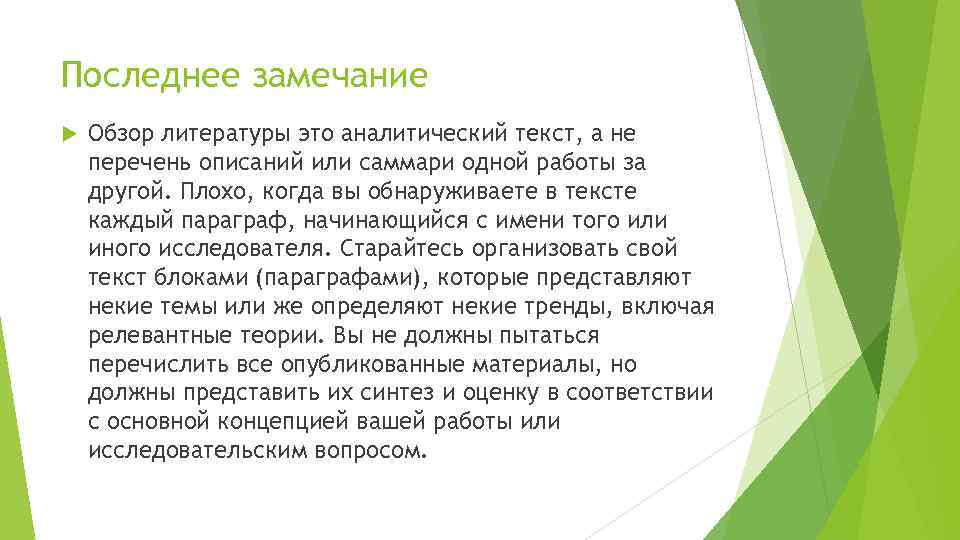 Последнее замечание

Обзор литературы это аналитический текст, а не перечень описаний или саммари одной работы за другой. Плохо, когда вы обнаруживаете в тексте каждый параграф, начинающийся с имени того или иного исследователя. Старайтесь организовать свой текст блоками (параграфами), которые представляют некие темы или же определяют некие тренды, включая релевантные теории. Вы не должны пытаться перечислить все опубликованные материалы, но должны представить их синтез и оценку в соответствии с основной концепцией вашей работы или исследовательским вопросом.